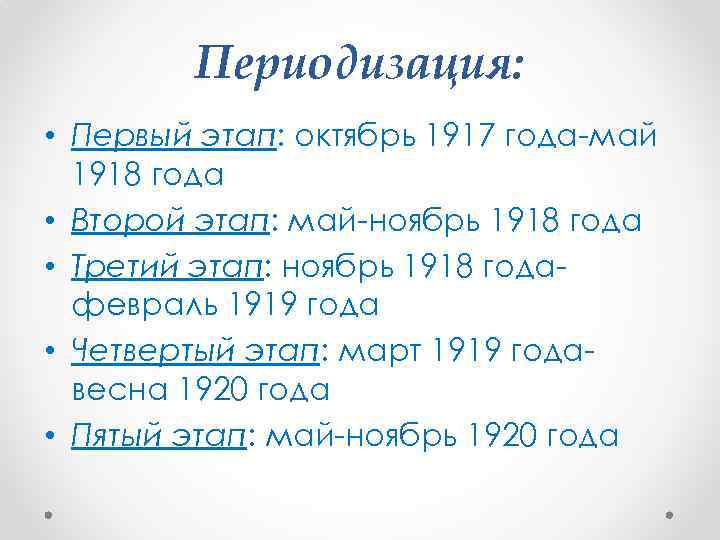 Периодизация:

• Первый этап: октябрь 1917 года-май 1918 года
• Второй этап: май-ноябрь 1918 года
• Третий этап: ноябрь 1918 года-февраль 1919 года
• Четвертый этап: март 1919 года-весна 1920 года
• Пятый этап: май-ноябрь 1920 года